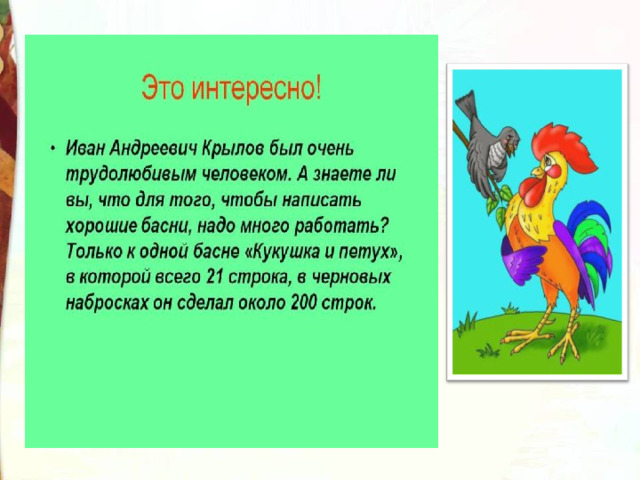 Это интересно!

• Иван Андреевич Крылов был очень трудолюбивым человеком. А знаете ли вы, что для того, чтобы написать хорошие басни, надо много работать? Только к одной басне «Кукушка и петух», в которой всего 21 строка, в черновых набросках он сделал около 200 строк.